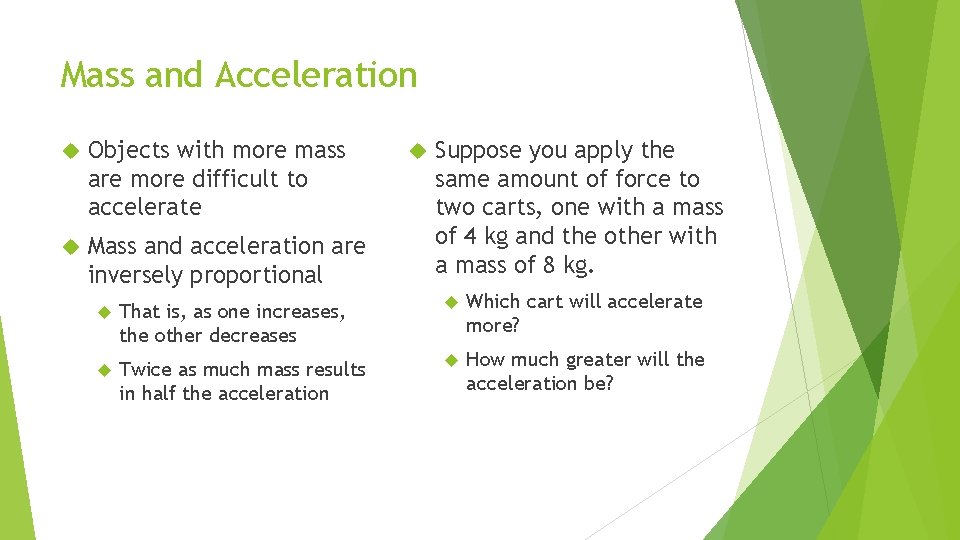 Mass and Acceleration

Objects with more mass are more difficult to accelerate

Mass and acceleration are inversely proportional

That is, as one increases, the other decreases

Twice as much mass results in half the acceleration

Suppose you apply the same amount of force to two carts, one with a mass of 4 kg and the other with a mass of 8 kg.

Which cart will accelerate more?

How much greater will the acceleration be?